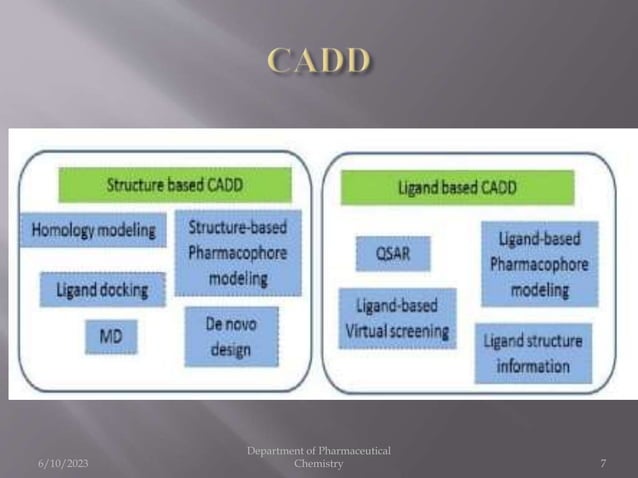 CADD

Structure based CADD

Homology modeling

Structure-based Pharmacophore modeling

Ligand docking

MD

De novo design

Ligand based CADD

QSAR

Ligand-based Pharmacophore modeling

Ligand-based Virtual screening

Ligand structure information

6/10/2023

Department of Pharmaceutical Chemistry

7